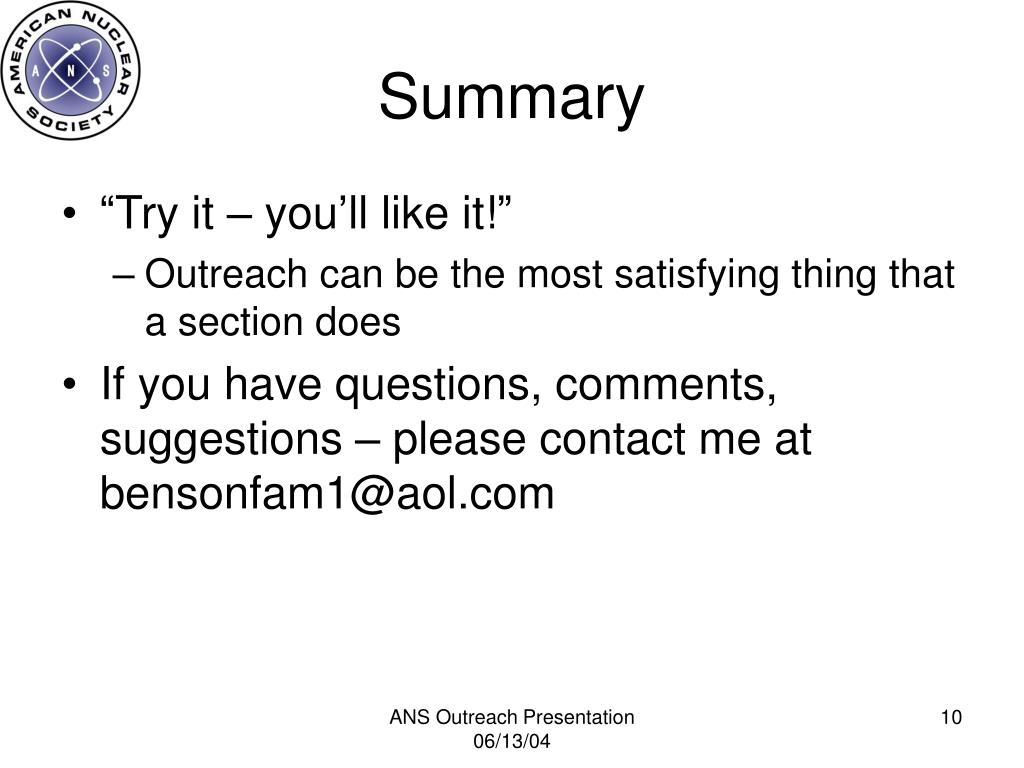 AMERICAN NUCLEAR SOCIETY
A N S

Summary

• “Try it – you’ll like it!”
– Outreach can be the most satisfying thing that a section does
• If you have questions, comments, suggestions – please contact me at bensonfam1@aol.com

ANS Outreach Presentation
06/13/04

10